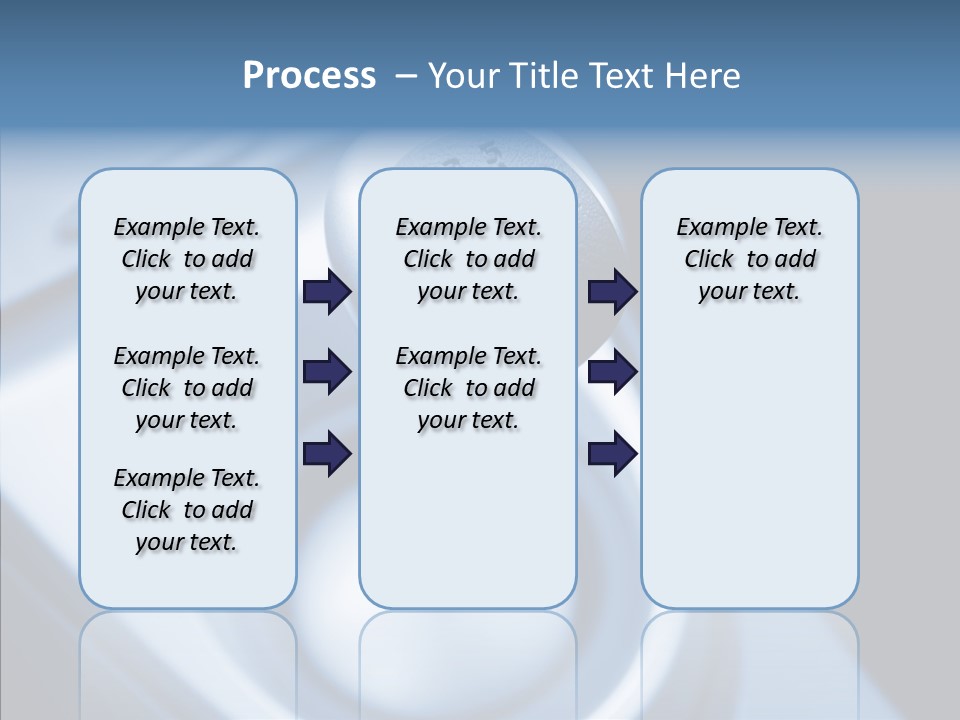 Process – Your Title Text Here

Example Text. Click to add your text.

Example Text. Click to add your text.

Example Text. Click to add your text.

Example Text. Click to add your text.

Example Text. Click to add your text.

Example Text. Click to add your text.